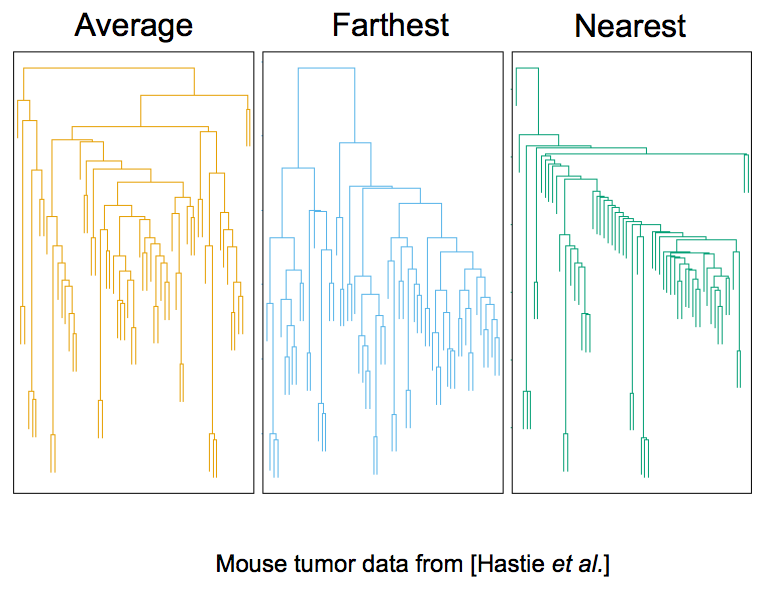 Average

Farthest

Nearest

Mouse tumor data from [Hastie et al.]